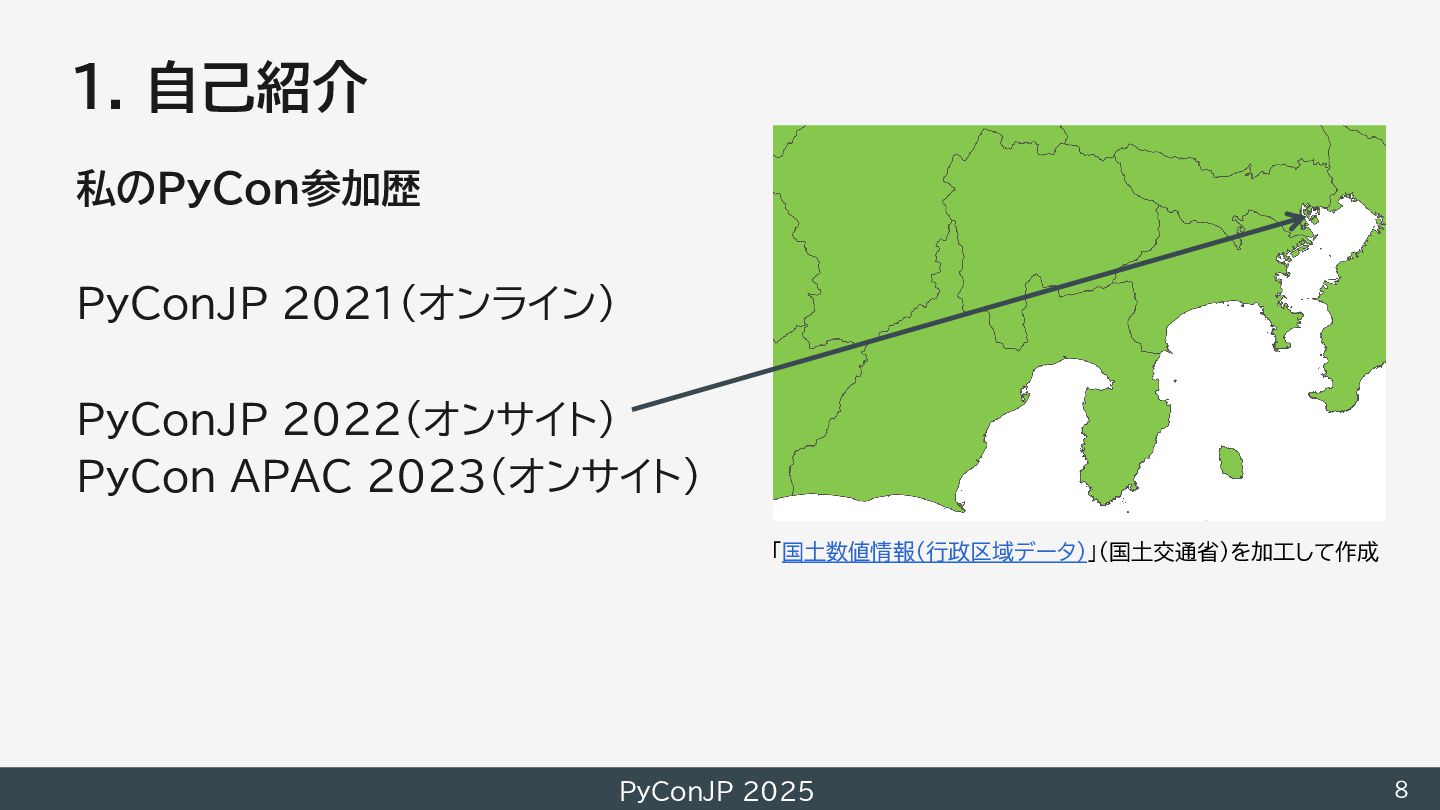 1. 自己紹介

私のPyCon参加歴

PyConJP 2021（オンライン）

PyConJP 2022（オンサイト）
PyCon APAC 2023（オンサイト）

「国土数値情報（行政区域データ）」（国土交通省）を加工して作成

PyConJP 2025

8